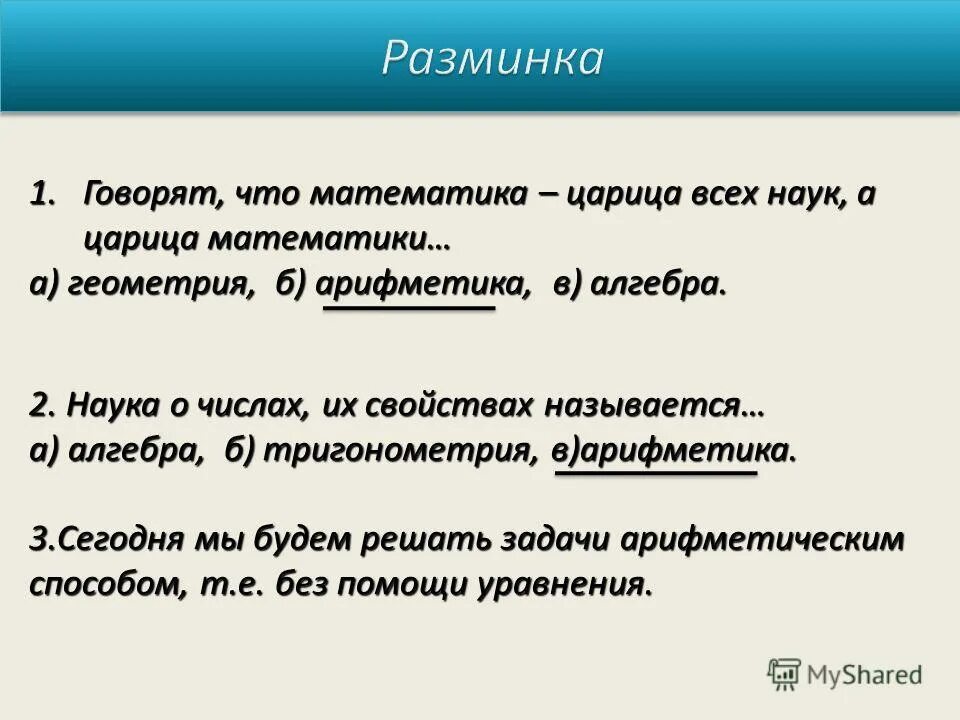 Разминка

1. Говорят, что математика – царица всех наук, а царица математики…
а) геометрия, б) арифметика, в) алгебра.

2. Наука о числах, их свойствах называется…
а) алгебра, б) тригонометрия, в)арифметика.

3.Сегодня мы будем решать задачи арифметическим способом, т.е. без помощи уравнения.

MyShared